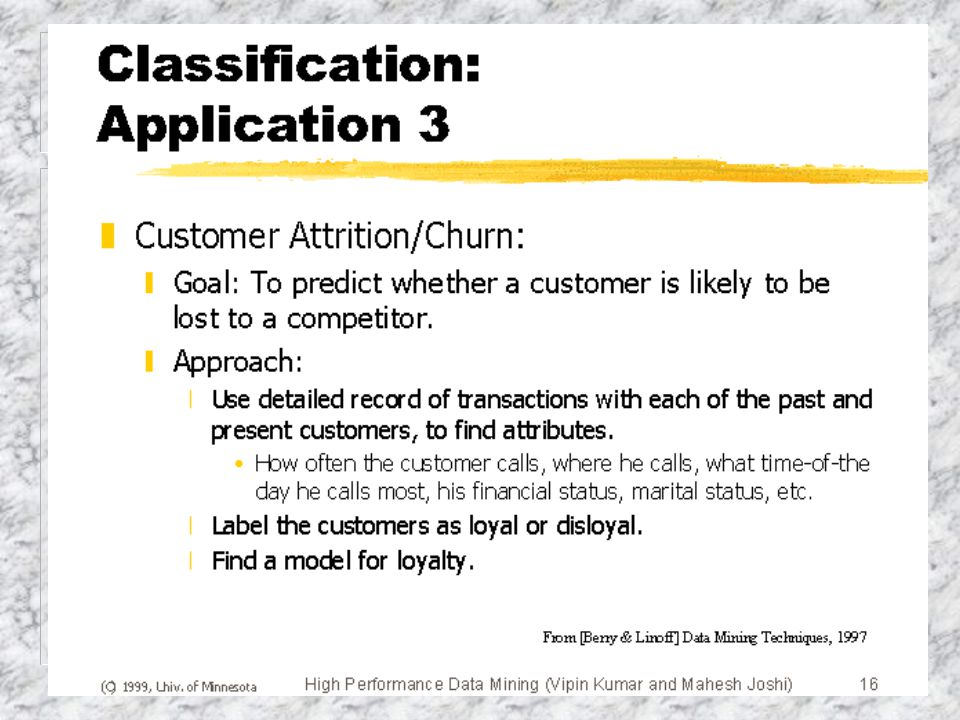 Classification: Application 3

Customer Attrition/Churn:

Goal: To predict whether a customer is likely to be lost to a competitor.

Approach:

Use detailed record of transactions with each of the past and present customers, to find attributes.

• How often the customer calls, where he calls, what time-of-the day he calls most, his financial status, marital status, etc.

Label the customers as loyal or disloyal.

Find a model for loyalty.

From [Berry & Linoff] Data Mining Techniques, 1997

(C) 1999, Univ. of Minnesota High Performance Data Mining (Vipin Kumar and Mahesh Joshi) 16